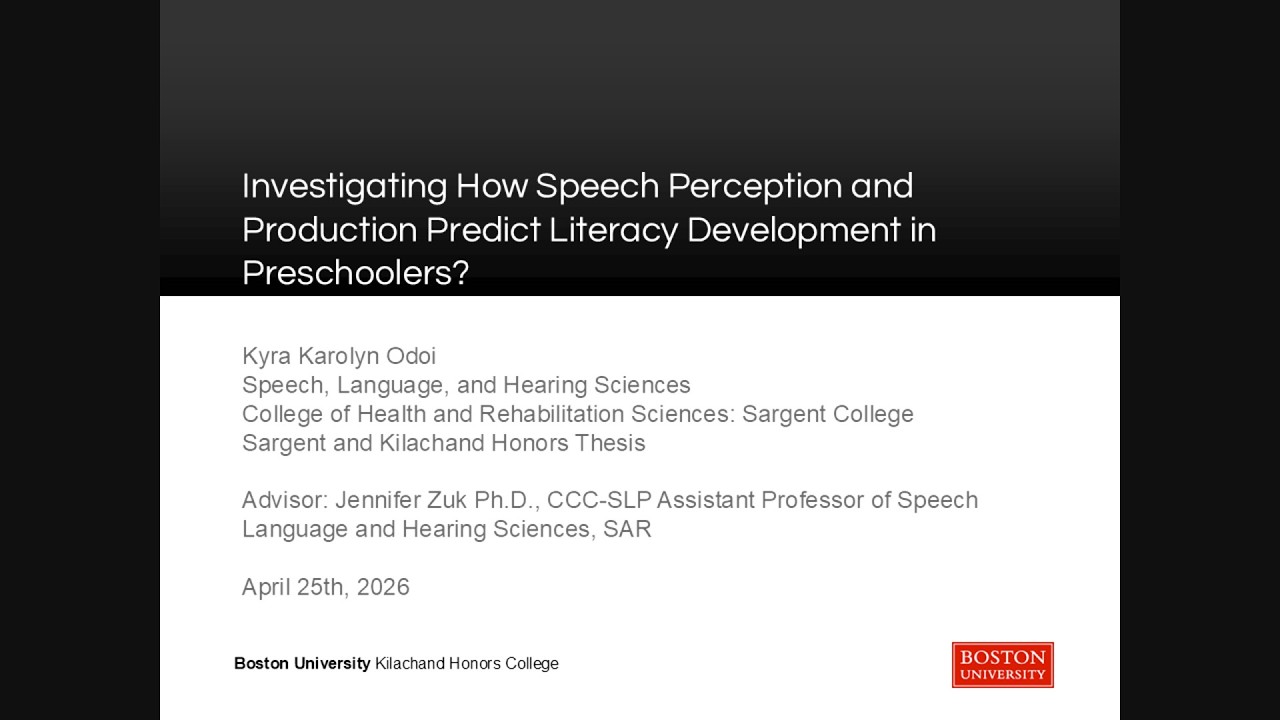 Investigating How Speech Perception and Production Predict Literacy Development in Preschoolers?

Kyra Karolyn Odoi
Speech, Language, and Hearing Sciences
College of Health and Rehabilitation Sciences: Sargent College
Sargent and Kilachand Honors Thesis

Advisor: Jennifer Zuk Ph.D., CCC-SLP Assistant Professor of Speech Language and Hearing Sciences, SAR

April 25th, 2026

Boston University Kilachand Honors College

BOSTON UNIVERSITY